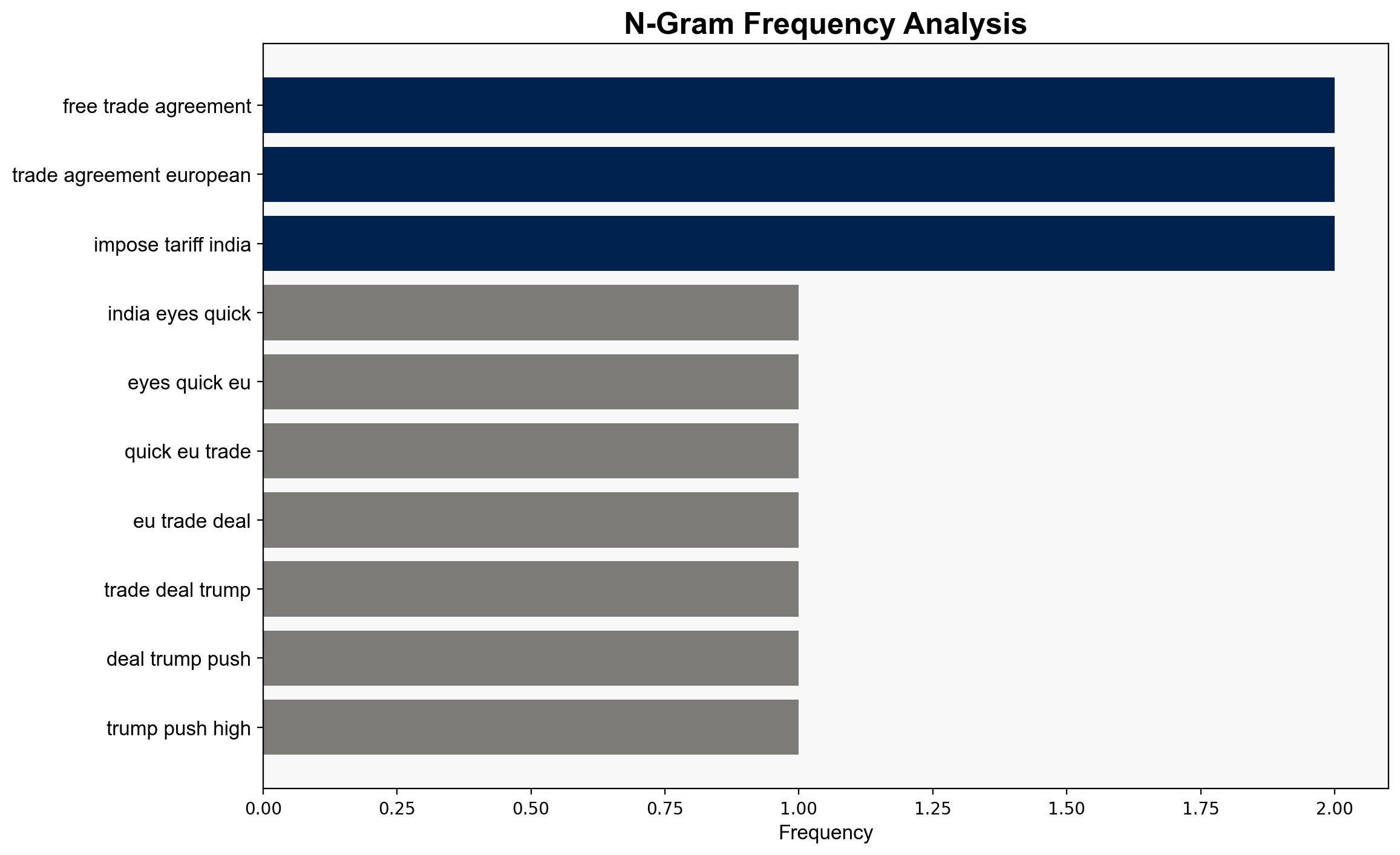 N-Gram Frequency Analysis

free trade agreement
trade agreement european
impose tariff india
india eyes quick
eyes quick eu
quick eu trade
eu trade deal
trade deal trump
deal trump push
trump push high

0.00 0.25 0.50 0.75 1.00 1.25 1.50 1.75 2.00
Frequency